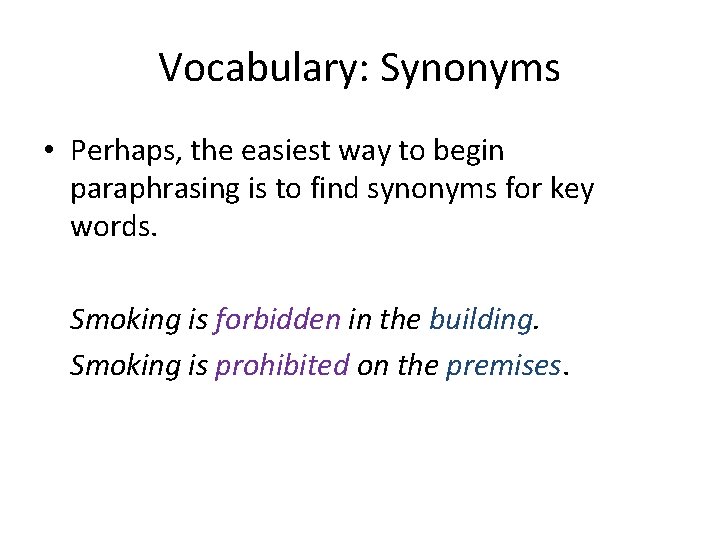 Vocabulary: Synonyms

• Perhaps, the easiest way to begin paraphrasing is to find synonyms for key words.

Smoking is forbidden in the building.

Smoking is prohibited on the premises.